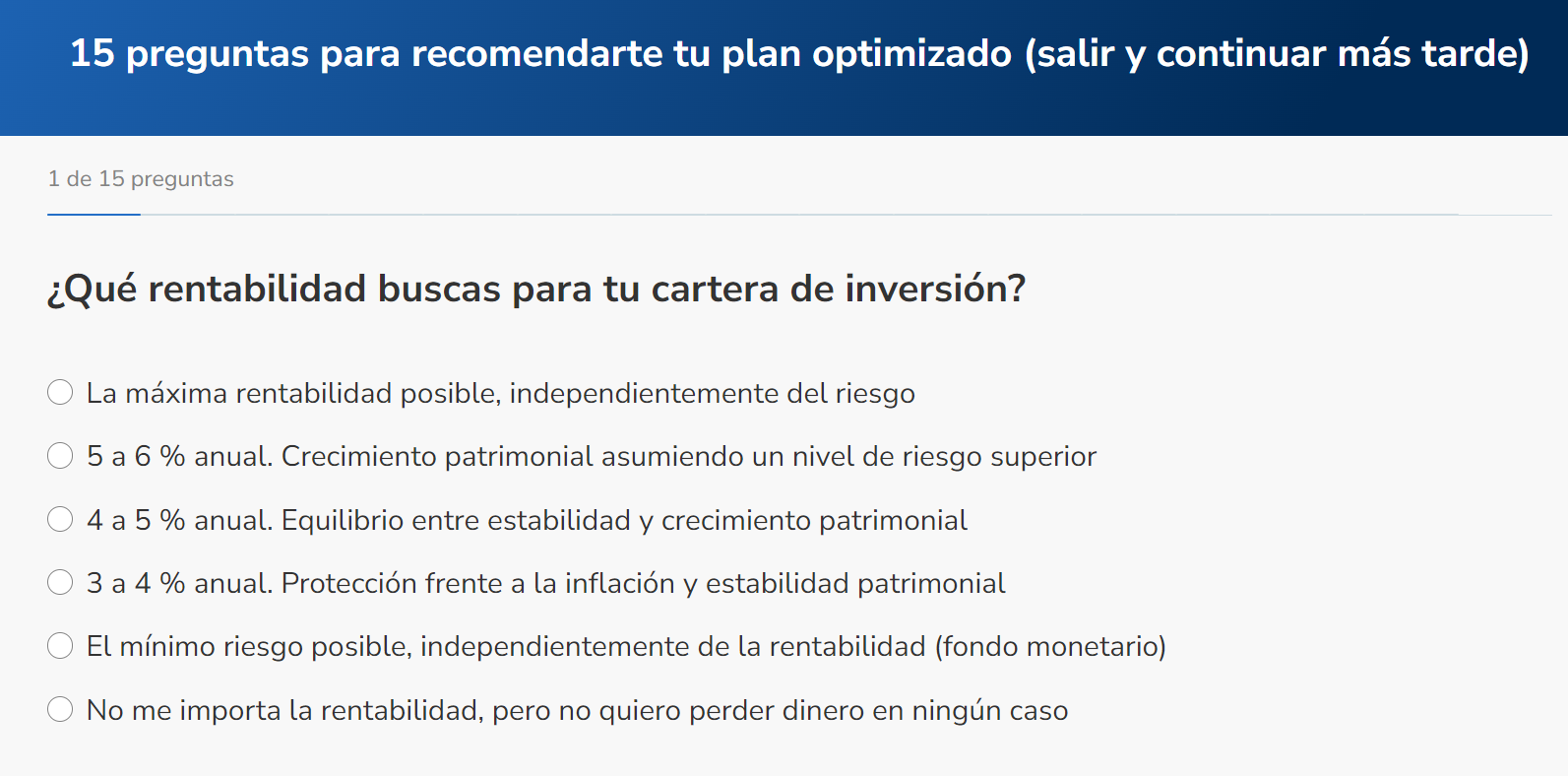 15 preguntas para recomendarte tu plan optimizado (salir y continuar más tarde)

1 de 15 preguntas

¿Qué rentabilidad buscas para tu cartera de inversión?

La máxima rentabilidad posible, independientemente del riesgo

5 a 6 % anual. Crecimiento patrimonial asumiendo un nivel de riesgo superior

4 a 5 % anual. Equilibrio entre estabilidad y crecimiento patrimonial

3 a 4 % anual. Protección frente a la inflación y estabilidad patrimonial

El mínimo riesgo posible, independientemente de la rentabilidad (fondo monetario)

No me importa la rentabilidad, pero no quiero perder dinero en ningún caso